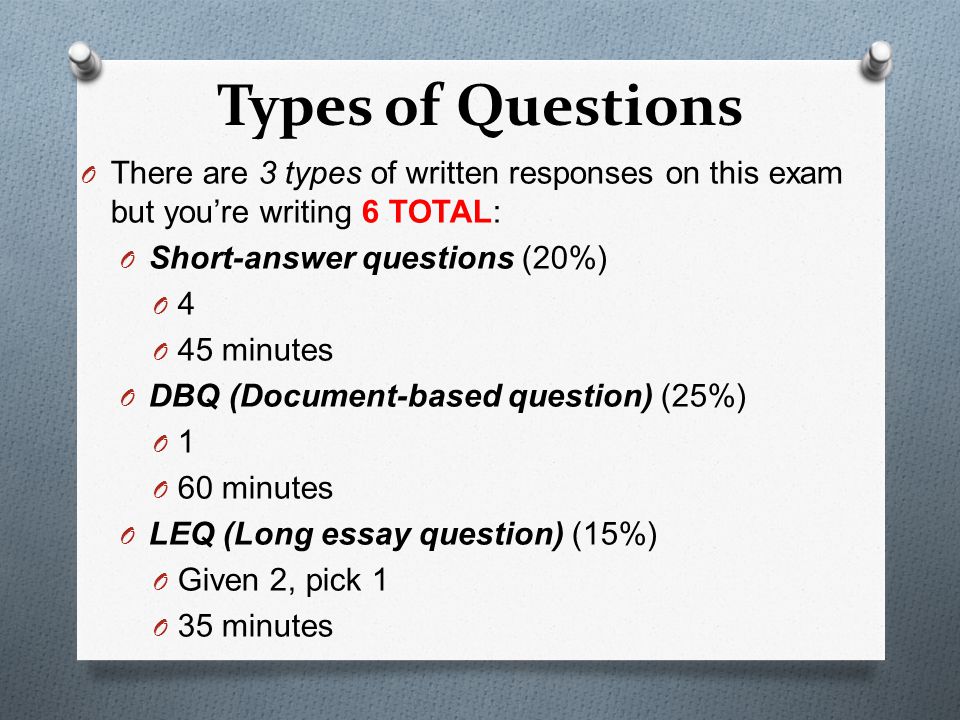 Types of Questions

O There are 3 types of written responses on this exam but you're writing 6 TOTAL:

O Short-answer questions (20%)

O 4

O 45 minutes

O DBQ (Document-based question) (25%)

O 1

O 60 minutes

O LEQ (Long essay question) (15%)

O Given 2, pick 1

O 35 minutes